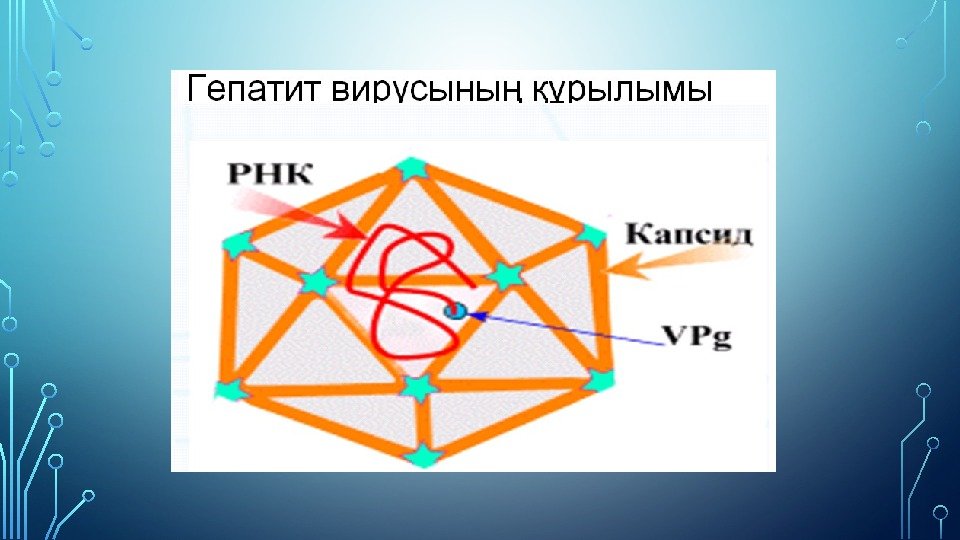 Гепатит вирусының құрылымы

РНК

Капсид

VPg